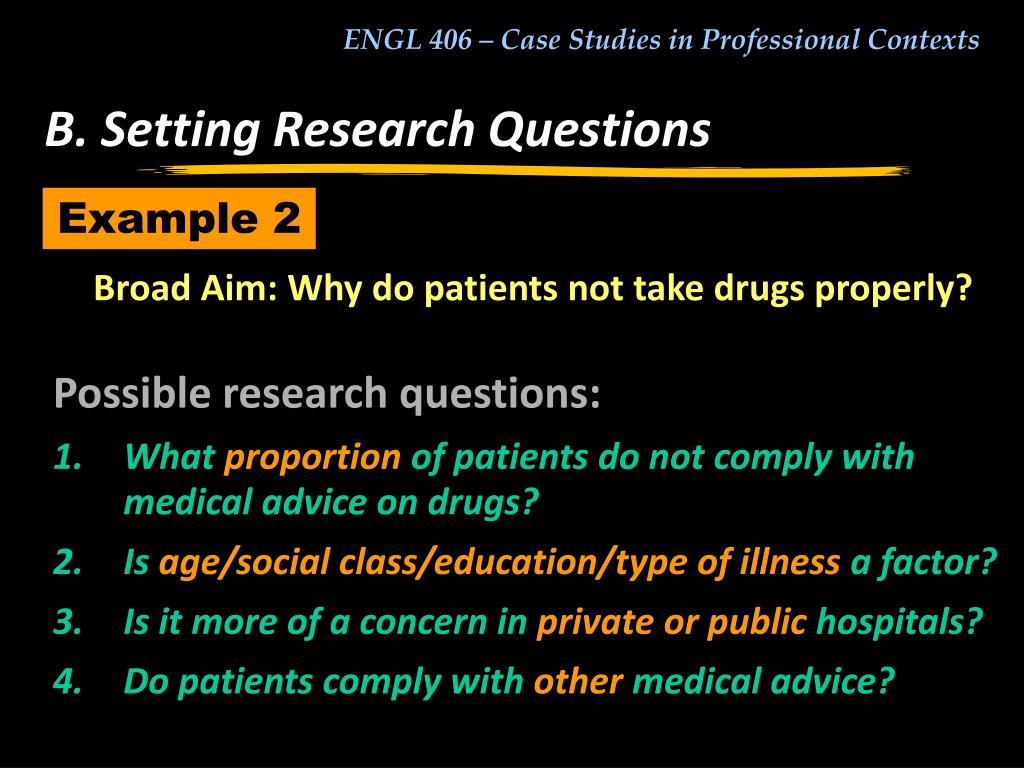 ENGL 406 – Case Studies in Professional Contexts

B. Setting Research Questions

Example 2

Broad Aim: Why do patients not take drugs properly?

Possible research questions:

1. What proportion of patients do not comply with medical advice on drugs?
2. Is age/social class/education/type of illness a factor?
3. Is it more of a concern in private or public hospitals?
4. Do patients comply with other medical advice?